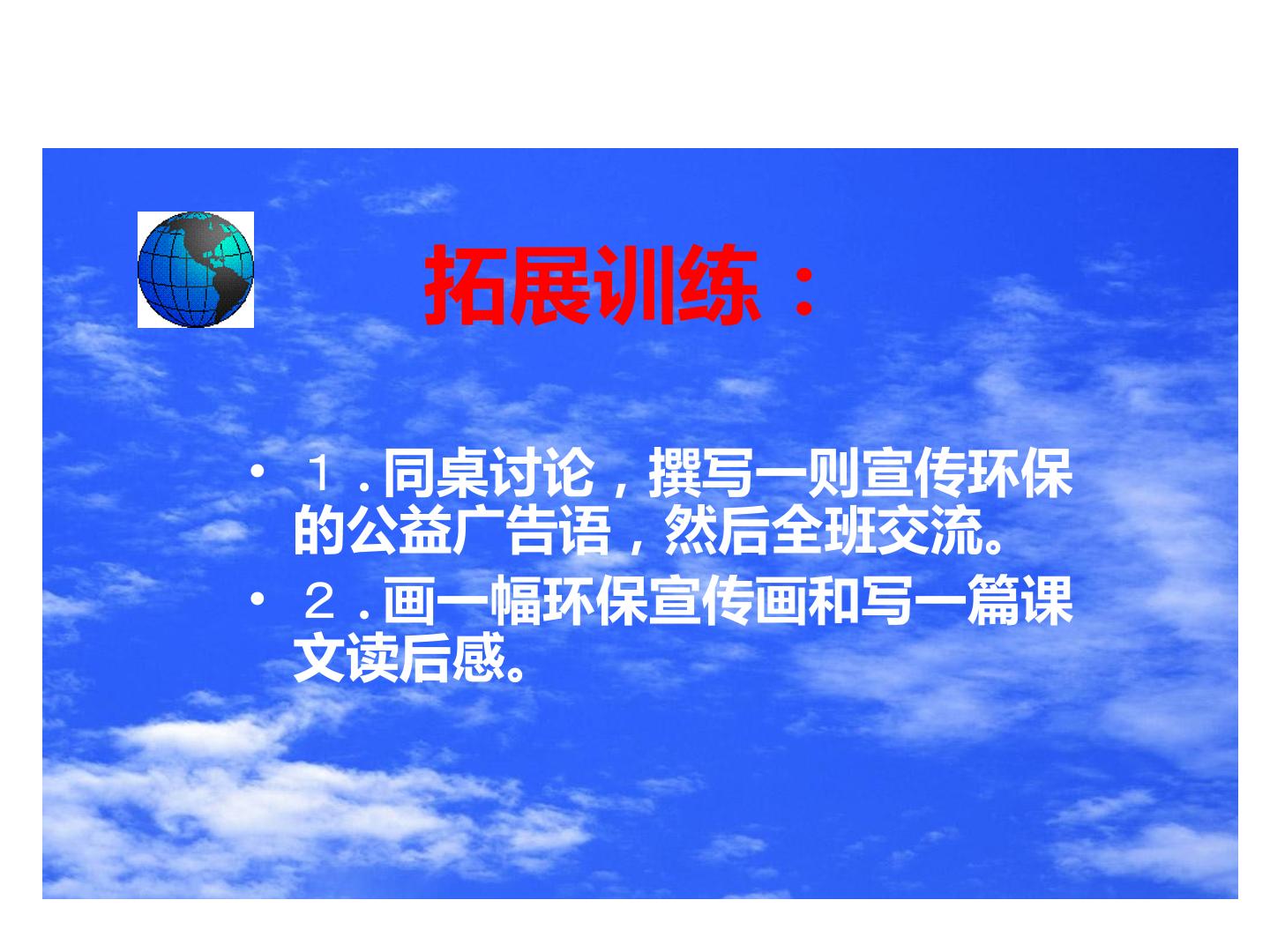 拓展训练：

• １．同桌讨论，撰写一则宣传环保的公益广告语，然后全班交流。
• ２．画一幅环保宣传画和写一篇课文读后感。